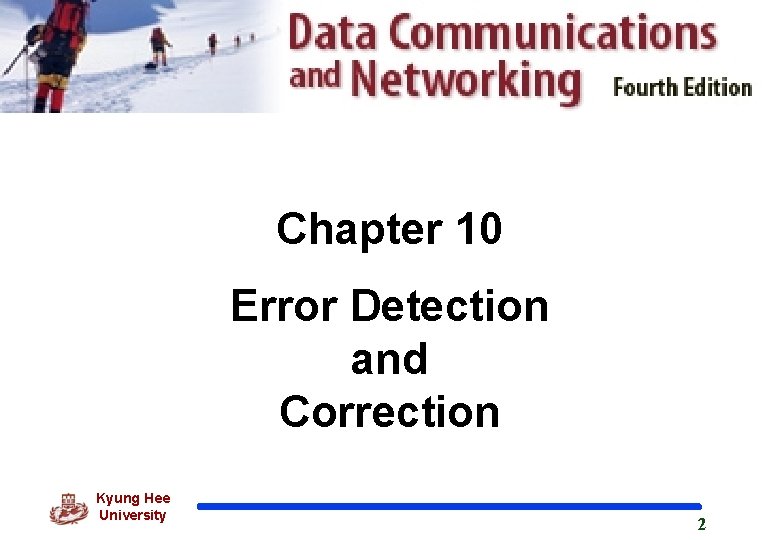 Data Communications and Networking Fourth Edition

Chapter 10

Error Detection and Correction

Kyung Hee University

2